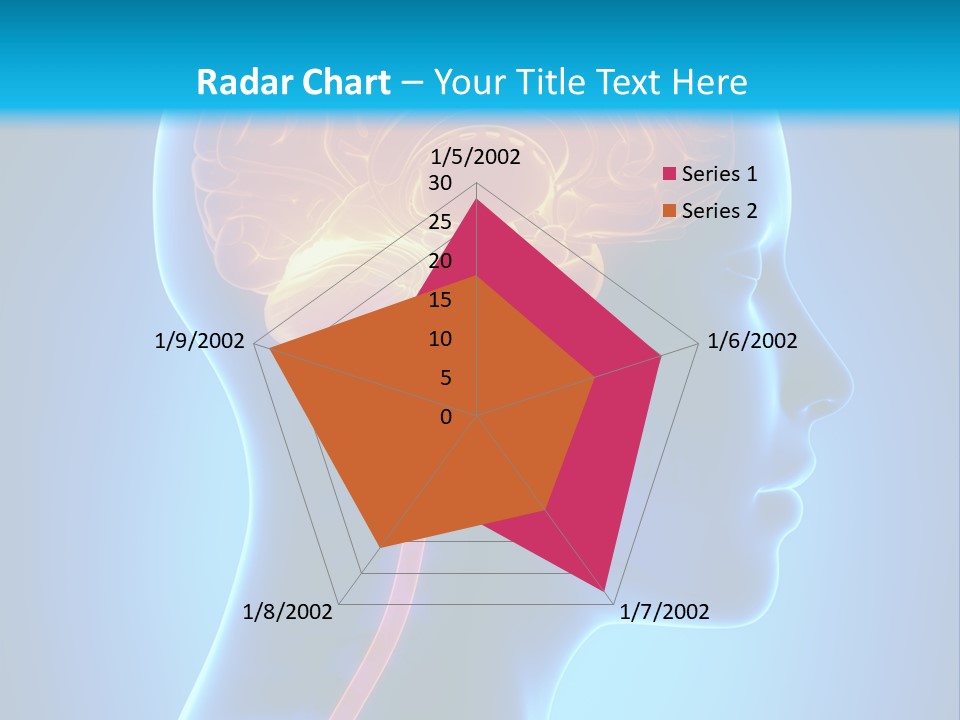 Radar Chart – Your Title Text Here

1/5/2002
30
25
20
15
10
5
0
1/6/2002
1/7/2002
1/8/2002
1/9/2002

Series 1
Series 2